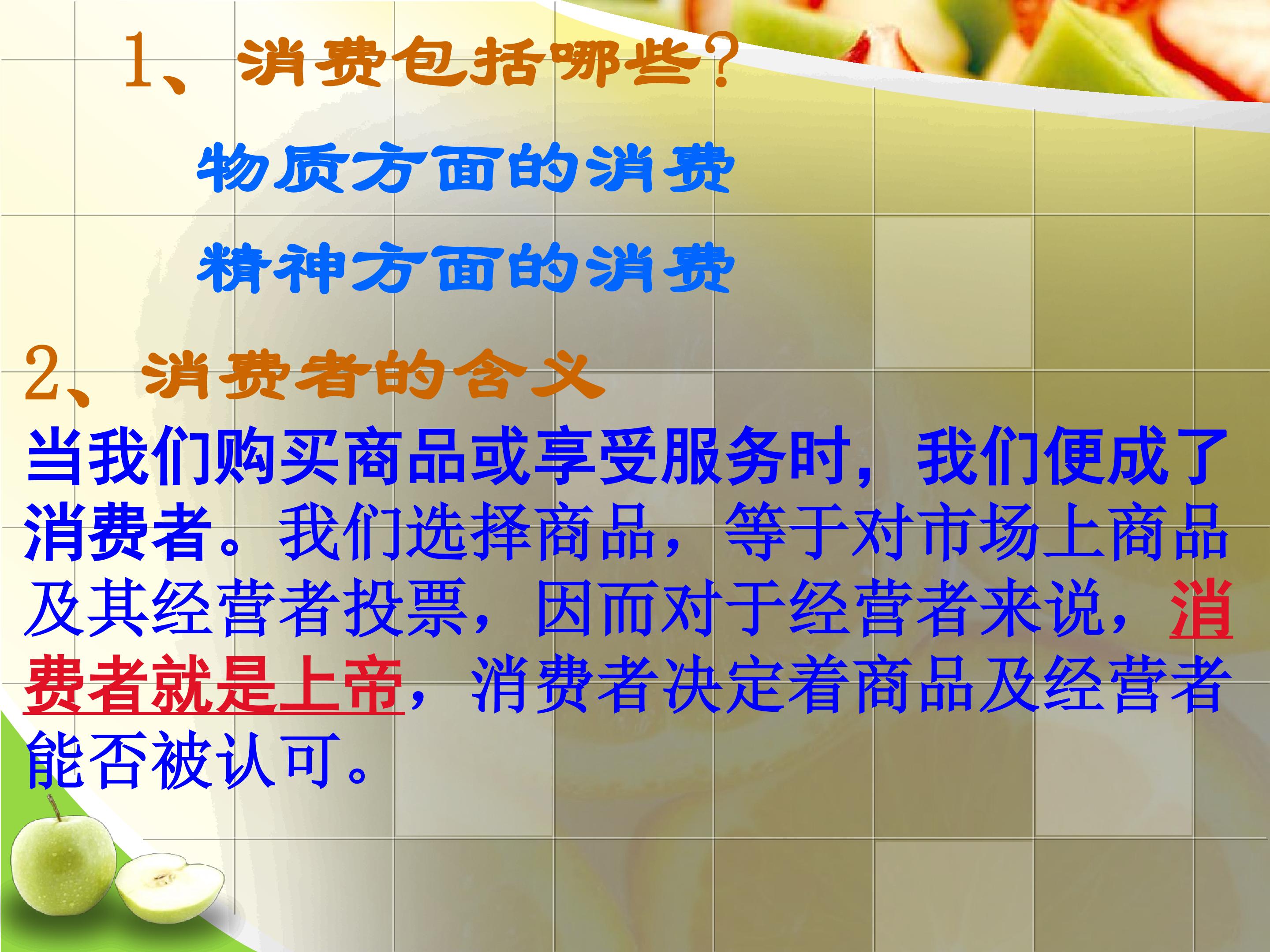 1、消费包括哪些？

物质方面的消费

精神方面的消费

2、消费者的含义

当我们购买商品或享受服务时，我们便成了消费者。我们选择商品，等于对市场上商品及其经营者投票，因而对于经营者来说，消费者就是上帝，消费者决定着商品及经营者能否被认可。